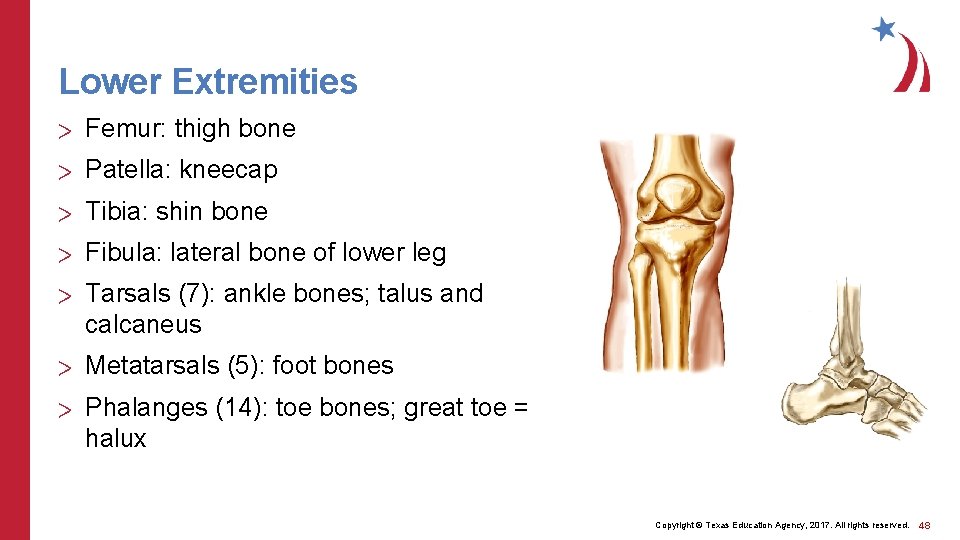 Lower Extremities

> Femur: thigh bone

> Patella: kneecap

> Tibia: shin bone

> Fibula: lateral bone of lower leg

> Tarsals (7): ankle bones; talus and calcaneus

> Metatarsals (5): foot bones

> Phalanges (14): toe bones; great toe = halux

Copyright © Texas Education Agency, 2017. All rights reserved. 48